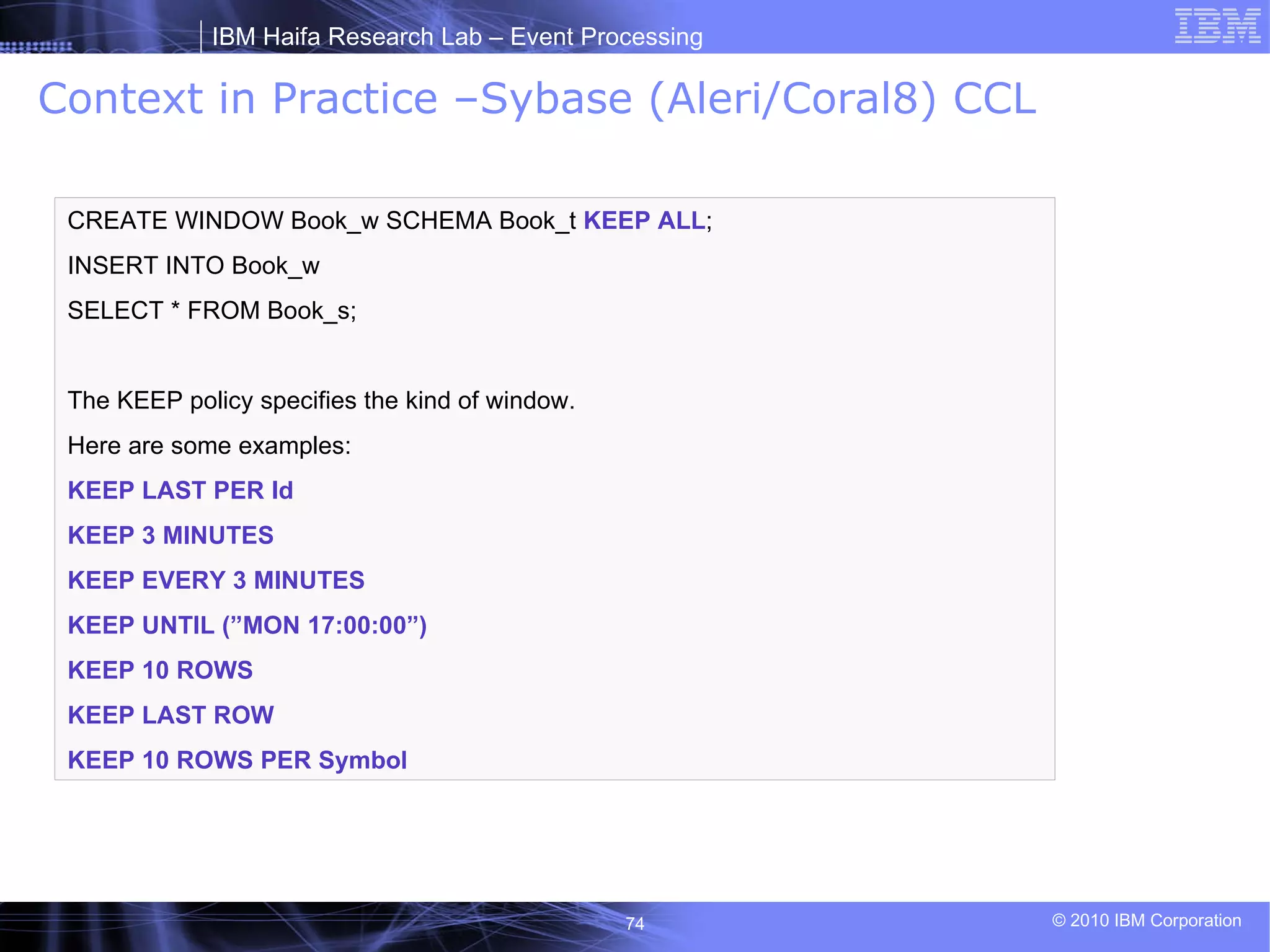 IBM Haifa Research Lab – Event Processing

IBM

Context in Practice –Sybase (Aleri/Coral8) CCL

CREATE WINDOW Book_w SCHEMA Book_t KEEP ALL;

INSERT INTO Book_w

SELECT * FROM Book_s;

The KEEP policy specifies the kind of window.

Here are some examples:

KEEP LAST PER Id

KEEP 3 MINUTES

KEEP EVERY 3 MINUTES

KEEP UNTIL (”MON 17:00:00”)

KEEP 10 ROWS

KEEP LAST ROW

KEEP 10 ROWS PER Symbol

74

© 2010 IBM Corporation